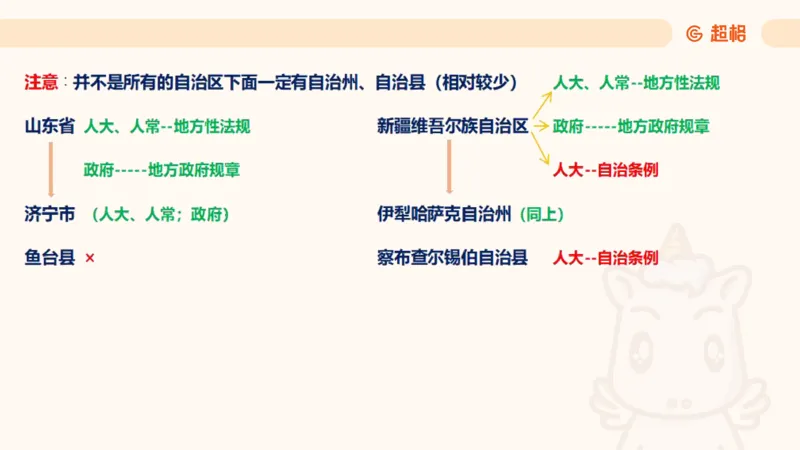 超格

注意：并不是所有的自治区下面一定有自治州、自治县（相对较少）

山东省 人大、人常--地方性法规

政府-----地方政府规章

济宁市 （人大、人常；政府）

鱼台县 ×

新疆维吾尔族自治区

人大、人常--地方性法规

政府-----地方政府规章

人大--自治条例

伊犁哈萨克自治州（同上）

察布查尔锡伯自治县 人大--自治条例